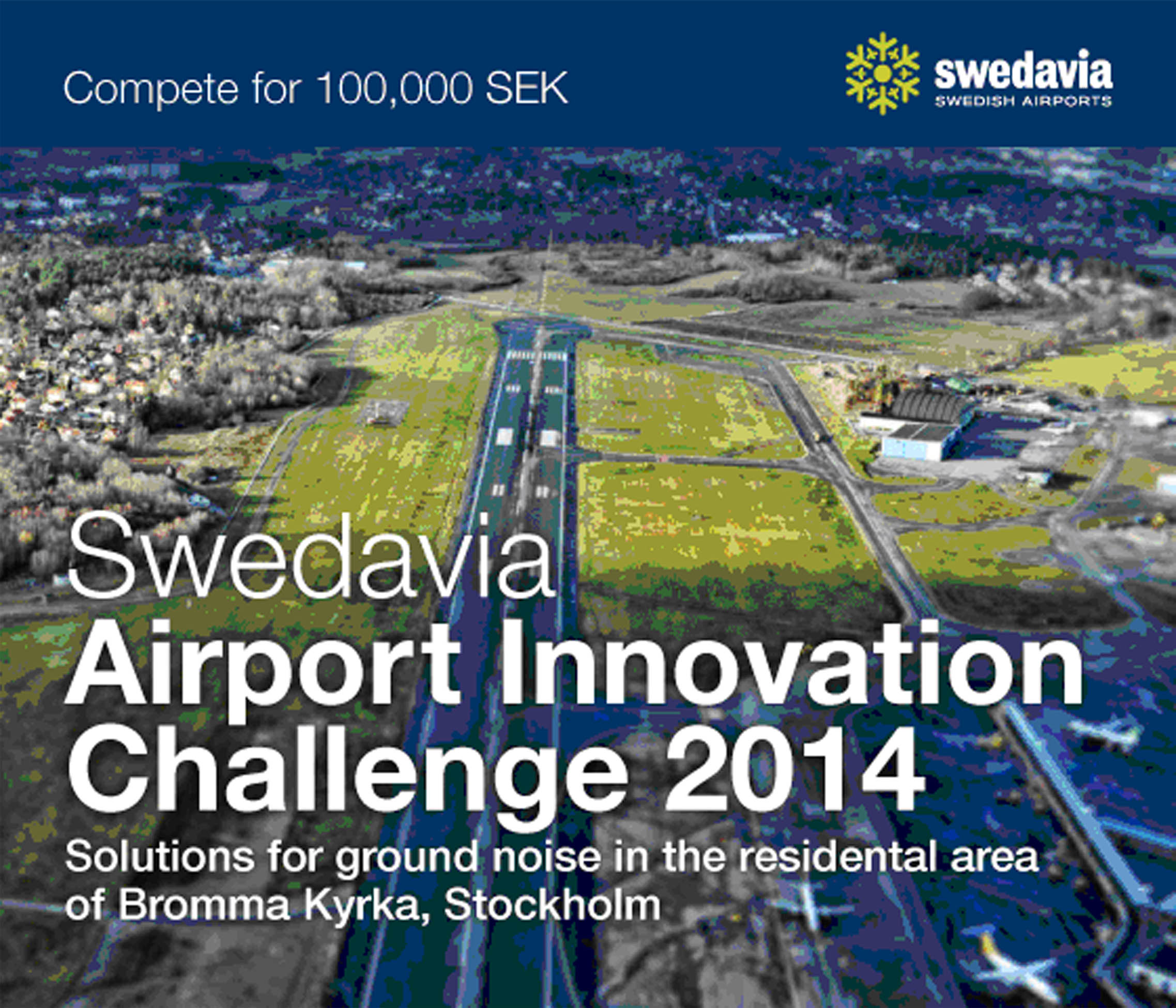 Compete for 100,000 SEK

swedavia
SWEDISH AIRPORTS

Swedavia
Airport Innovation Challenge 2014

Solutions for ground noise in the residental area of Bromma Kyrka, Stockholm